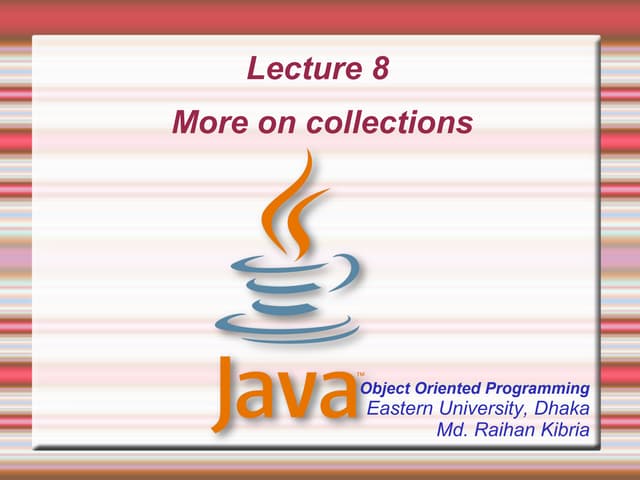 Lecture 8

More on collections

Java™

Object Oriented Programming
Eastern University, Dhaka
Md. Raihan Kibria